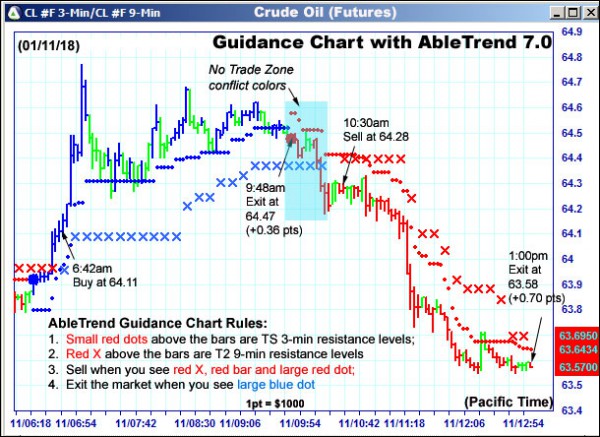 CL #F 3-Min/CL #F 9-Min

Crude Oil (Futures)

(01/11/18)

Guidance Chart with AbleTrend 7.0

No Trade Zone conflict colors

10:30am Sell at 64.28

9:48am Exit at 64.47 (+0.36 pts)

6:42am Buy at 64.11

1:00pm Exit at 63.58 (+0.70 pts)

AbleTrend Guidance Chart Rules:

1. Small red dots above the bars are TS 3-min resistance levels;
2. Red X above the bars are T2 9-min resistance levels
3. Sell when you see red X, red bar and large red dot;
4. Exit the market when you see large blue dot

1pt = $1000

(Pacific Time)

64.9
64.8
64.7
64.6
64.5
64.4
64.3
64.2
64.1
64
63.9
63.8
63.6950
63.6434
63.5700
63.5
63.4

11/06:18 11/06:54 11/07:42 11/08:30 11/09:06 11/09:54 11/10:42 11/11:18 11/12:06 11/12:54